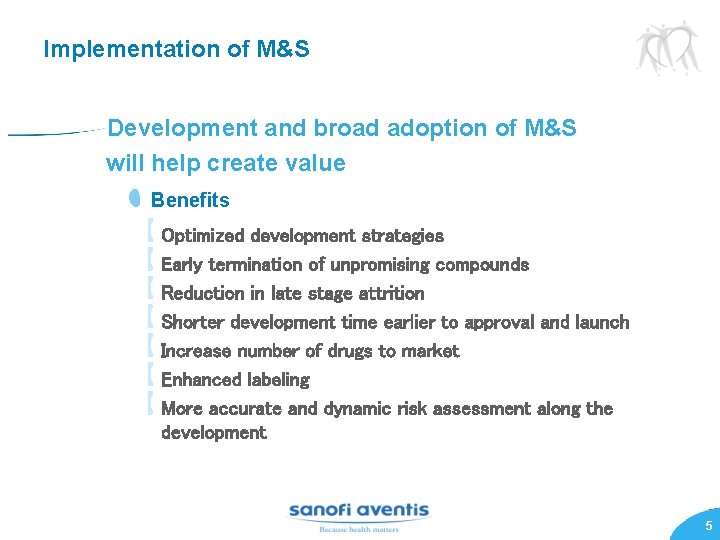 Implementation of M&S

Development and broad adoption of M&S will help create value

Benefits

Optimized development strategies

Early termination of unpromising compounds

Reduction in late stage attrition

Shorter development time earlier to approval and launch

Increase number of drugs to market

Enhanced labeling

More accurate and dynamic risk assessment along the development

sanofi aventis

Because health matters

5